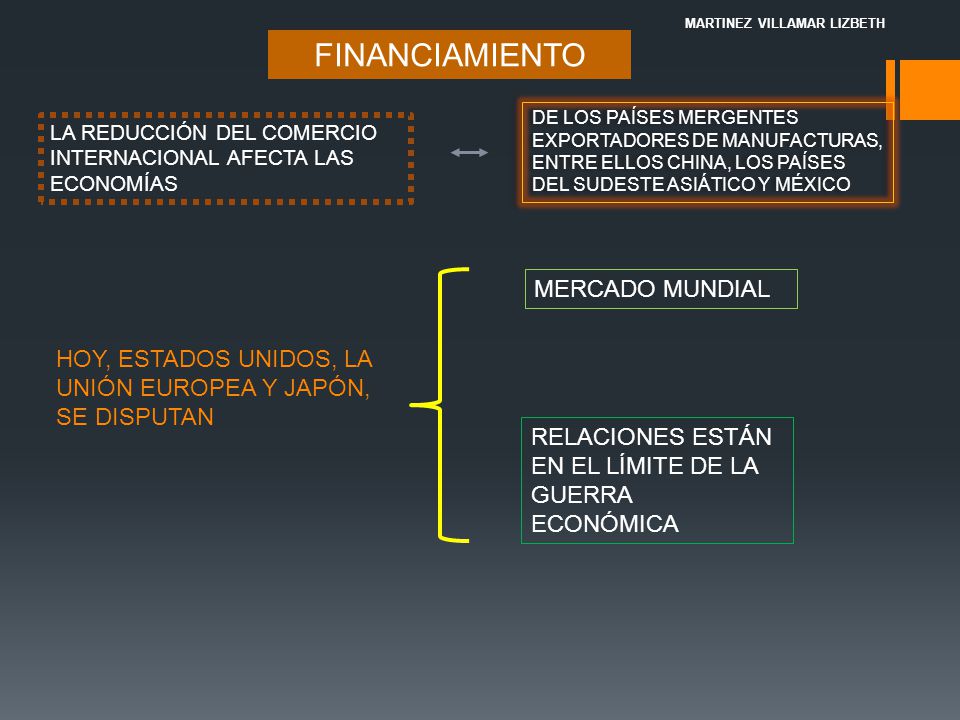 MARTINEZ VILLAMAR LIZBETH

FINANCIAMIENTO

LA REDUCCIÓN DEL COMERCIO INTERNACIONAL AFECTA LAS ECONOMÍAS

DE LOS PAÍSES MERGENTES EXPORTADORES DE MANUFACTURAS, ENTRE ELLOS CHINA, LOS PAÍSES DEL SUDESTE ASIÁTICO Y MÉXICO

HOY, ESTADOS UNIDOS, LA UNIÓN EUROPEA Y JAPÓN, SE DISPUTAN

MERCADO MUNDIAL

RELACIONES ESTÁN EN EL LÍMITE DE LA GUERRA ECONÓMICA